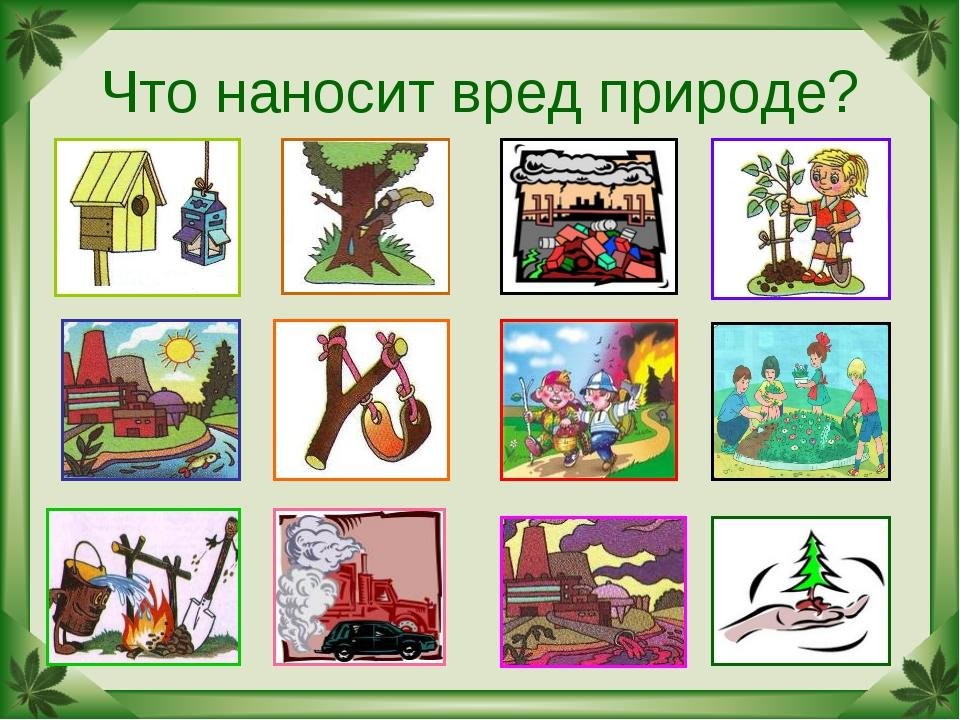 Что наносит вред природе?